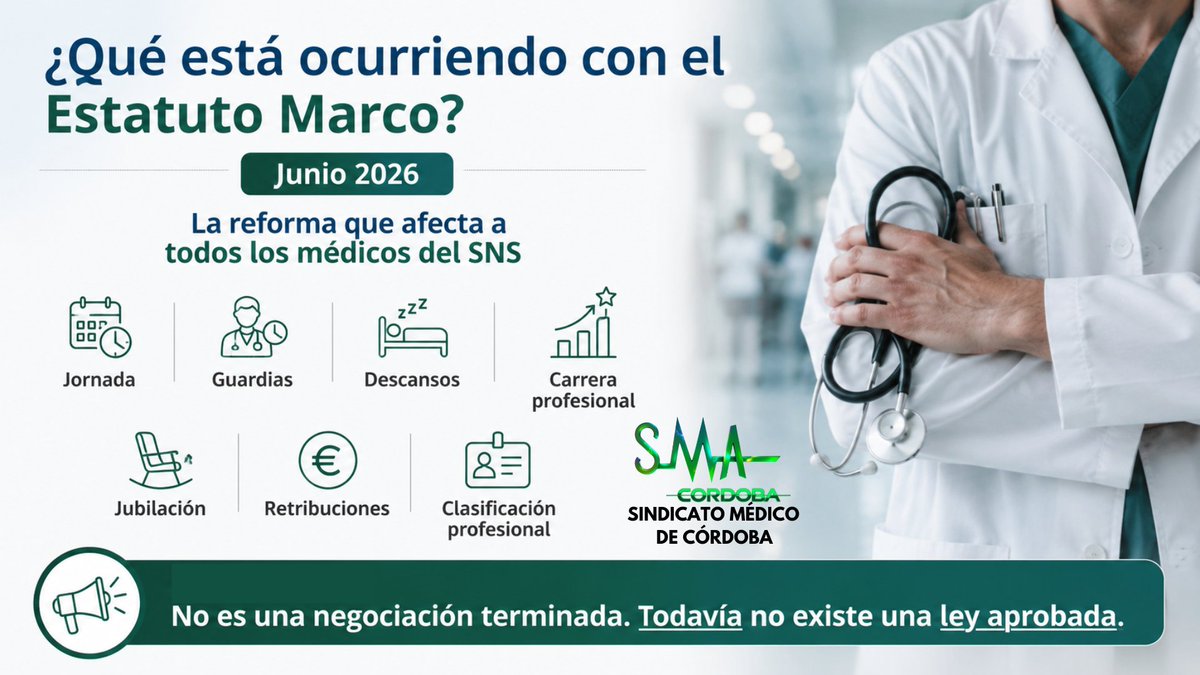 ¿Qué está ocurriendo con el Estatuto Marco?

Junio 2026

La reforma que afecta a todos los médicos del SNS

Jornada

Guardias

Descansos

Carrera profesional

Jubilación

Retribuciones

Clasificación profesional

SMA
CORDOBA
SINDICATO MÉDICO DE CÓRDOBA

No es una negociación terminada. Todavía no existe una ley aprobada.